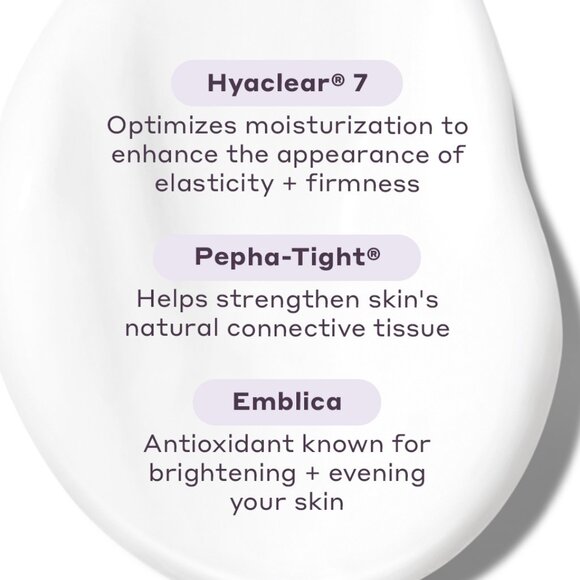 Hyaclear® 7

Optimizes moisturization to enhance the appearance of elasticity + firmness

Pepha-Tight®

Helps strengthen skin's natural connective tissue

Emblica

Antioxidant known for brightening + evening your skin